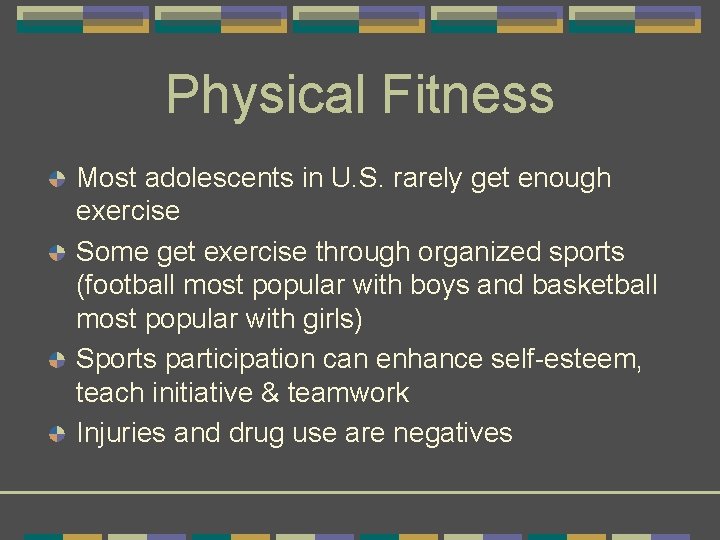 Physical Fitness

Most adolescents in U.S. rarely get enough exercise

Some get exercise through organized sports (football most popular with boys and basketball most popular with girls)

Sports participation can enhance self-esteem, teach initiative & teamwork

Injuries and drug use are negatives